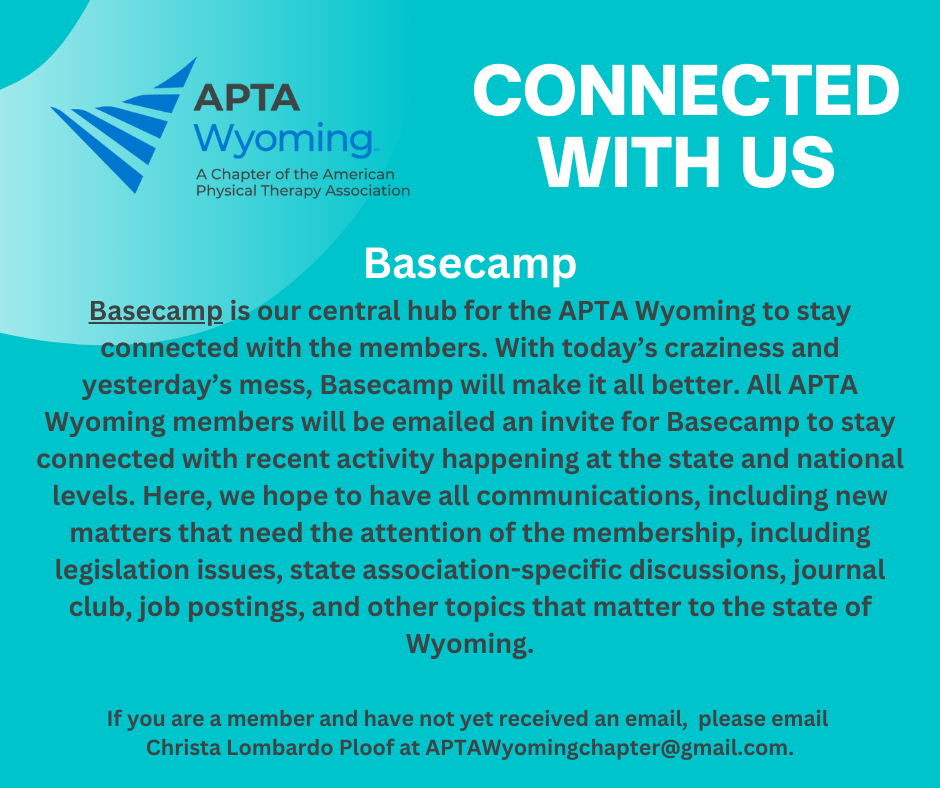 APTA
Wyoming
A Chapter of the American Physical Therapy Association

CONNECTED WITH US

Basecamp

Basecamp is our central hub for the APTA Wyoming to stay connected with the members. With today's craziness and yesterday's mess, Basecamp will make it all better. All APTA Wyoming members will be emailed an invite for Basecamp to stay connected with recent activity happening at the state and national levels. Here, we hope to have all communications, including new matters that need the attention of the membership, including legislation issues, state association-specific discussions, journal club, job postings, and other topics that matter to the state of Wyoming.

If you are a member and have not yet received an email, please email Christa Lombardo Ploof at APTAWyomingchapter@gmail.com.